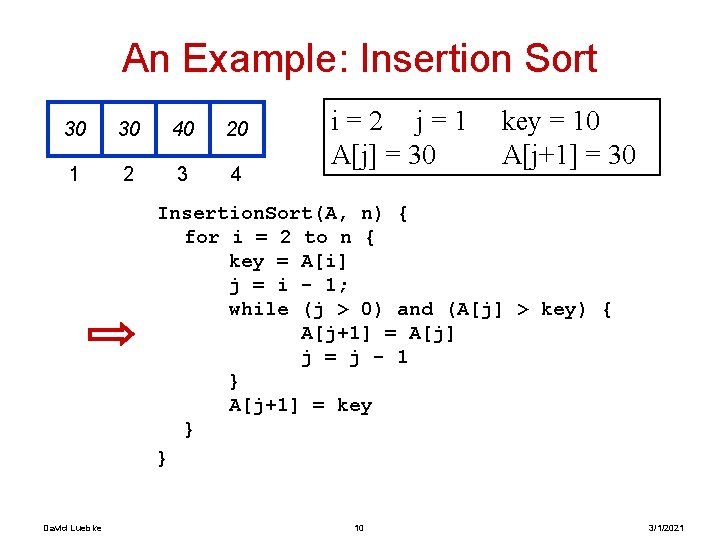 An Example: Insertion Sort

| 30 | 30 | 40 | 20 |
|---|---|---|---|
| 1 | 2 | 3 | 4 |

i = 2 j = 1 key = 10
A[j] = 30 A[j+1] = 30

InsertionSort(A, n) {
for i = 2 to n {
key = A[i]
j = i - 1;
while (j > 0) and (A[j] > key) {
A[j+1] = A[j]
j = j - 1
}
A[j+1] = key
}
}

David Luebke 10 3/1/2021